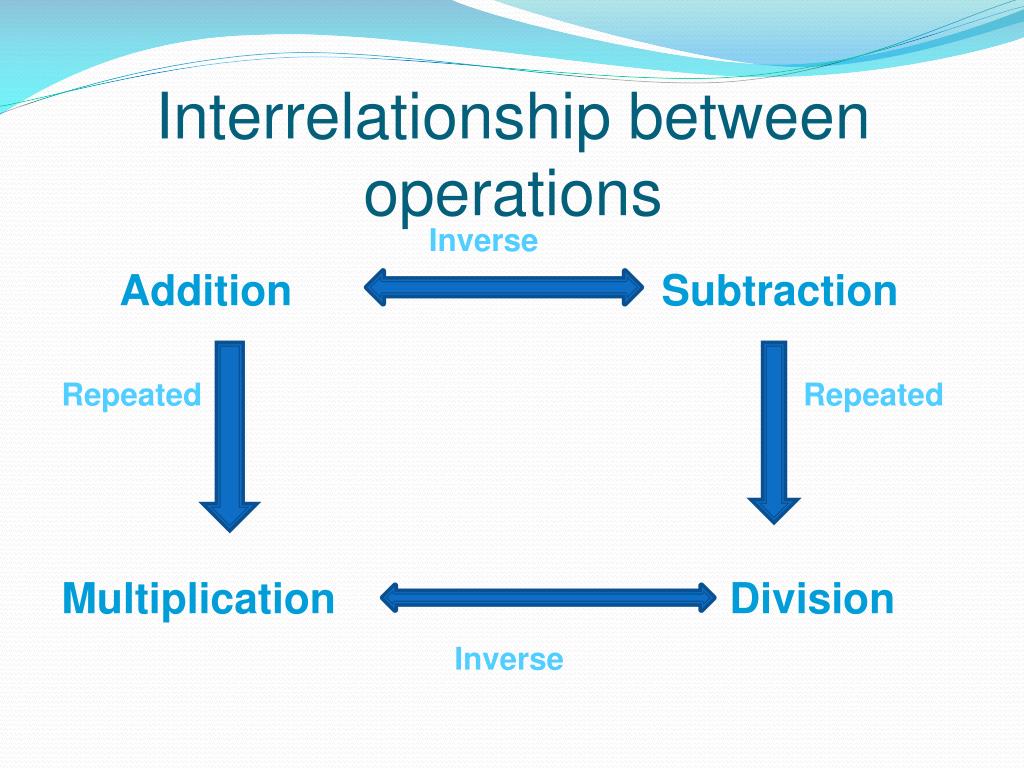 Interrelationship between operations

Inverse

Addition

Subtraction

Repeated

Repeated

Multiplication

Division

Inverse